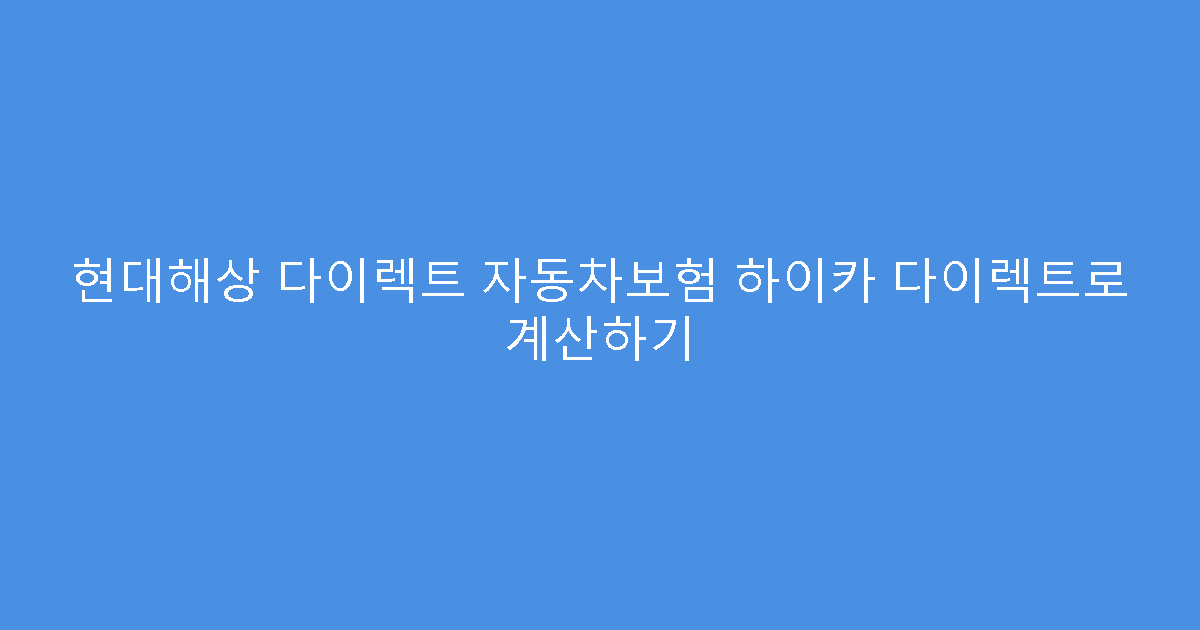 현대해상 다이렉트 자동차보험 하이카 다이렉트로 계산하기